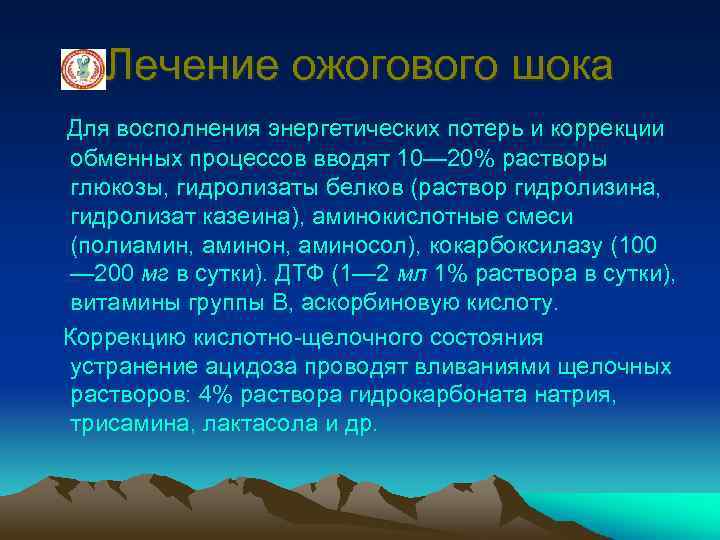 Лечение ожогового шока

Для восполнения энергетических потерь и коррекции обменных процессов вводят 10—20% растворы глюкозы, гидролизаты белков (раствор гидролизина, гидролизат казеина), аминокислотные смеси (полиамин, аминон, аминосол), кокарбоксилазу (100—200 мг в сутки). ДТФ (1—2 мл 1% раствора в сутки), витамины группы В, аскорбиновую кислоту.

Коррекцию кислотно-щелочного состояния устранение ацидоза проводят вливаниями щелочных растворов: 4% раствора гидрокарбоната натрия, трисамина, лактасола и др.